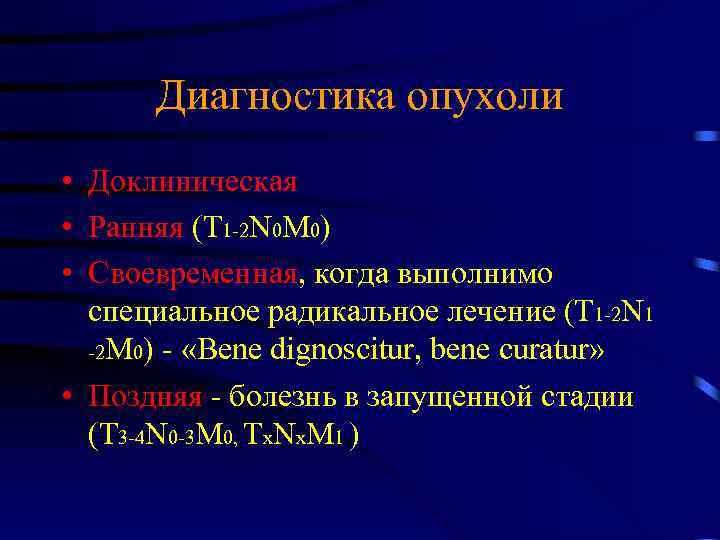 Диагностика опухоли

• Доклиническая
• Ранняя ($T_{1-2}N_0M_0$)
• Своевременная, когда выполнимо специальное радикальное лечение ($T_{1-2}N_{1-2}M_0$) - «Bene dignoscitur, bene curatur»
• Поздняя - болезнь в запущенной стадии ($T_{3-4}N_{0-3}M_0$, $T_xN_xM_1$ )